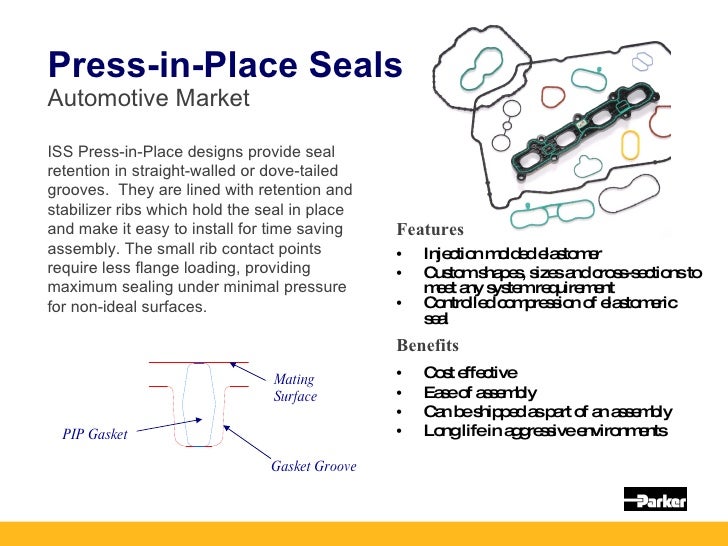 Press-in-Place Seals
Automotive Market

ISS Press-in-Place designs provide seal retention in straight-walled or dove-tailed grooves. They are lined with retention and stabilizer ribs which hold the seal in place and make it easy to install for time saving assembly. The small rib contact points require less flange loading, providing maximum sealing under minimal pressure for non-ideal surfaces.

Mating Surface

PIP Gasket

Gasket Groove

Features
• Injection molded elastomer
• Custom shapes, sizes and cross-sections to meet any system requirement
• Controlled compression of elastomeric seal

Benefits
• Cost effective
• Ease of assembly
• Can be shipped as part of an assembly
• Long life in aggressive environments

Parker